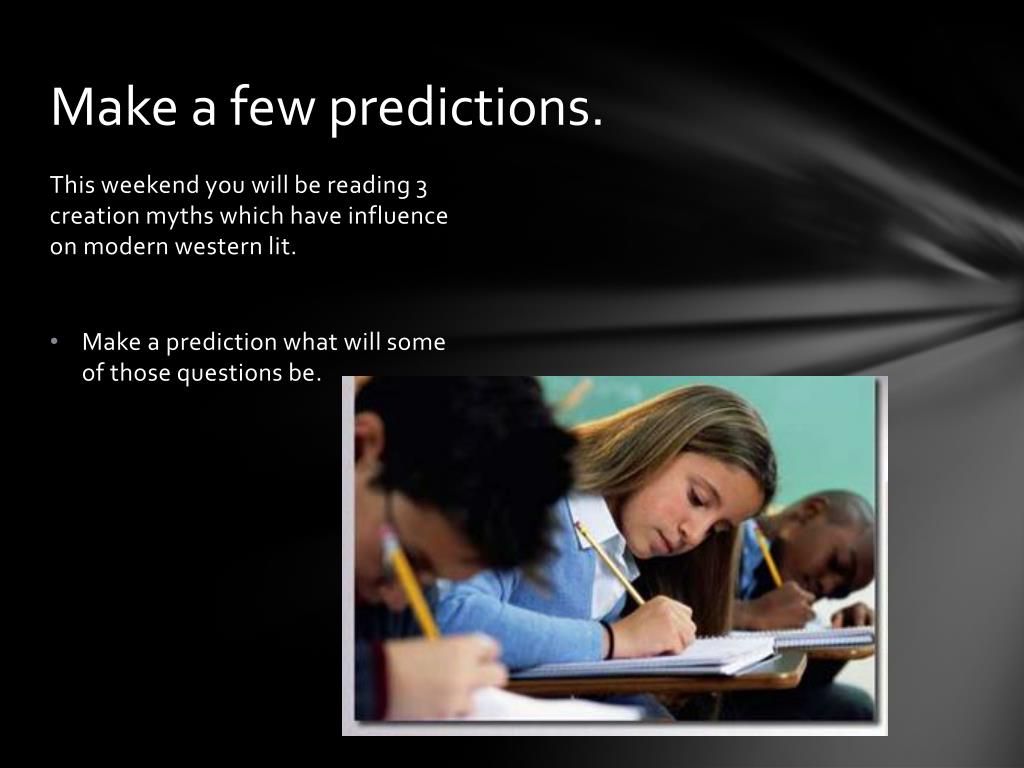 Make a few predictions.

This weekend you will be reading 3 creation myths which have influence on modern western lit.

• Make a prediction what will some of those questions be.